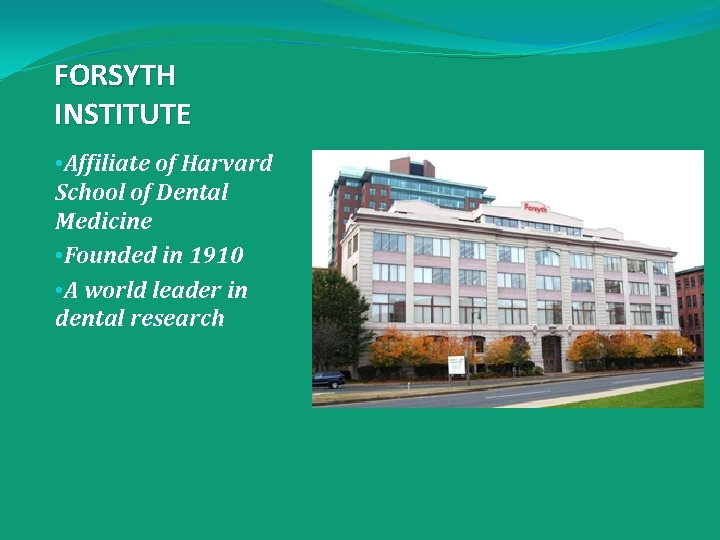 FORSYTH INSTITUTE

•Affiliate of Harvard School of Dental Medicine

•Founded in 1910

•A world leader in dental research

Forsyth